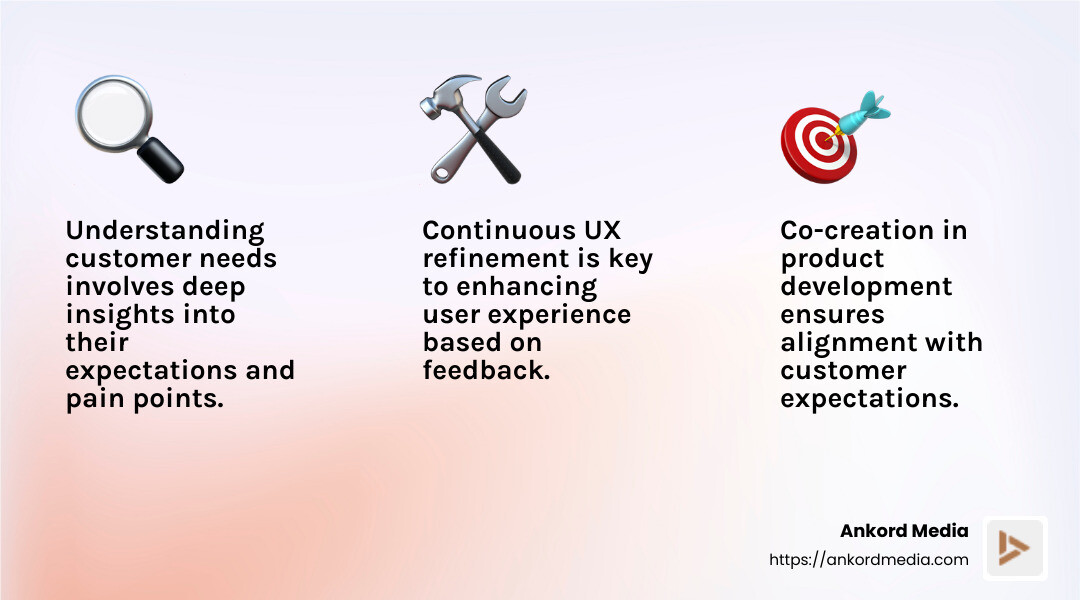 Understanding customer needs involves deep insights into their expectations and pain points.

Continuous UX refinement is key to enhancing user experience based on feedback.

Co-creation in product development ensures alignment with customer expectations.

Ankord Media
https://ankordmedia.com